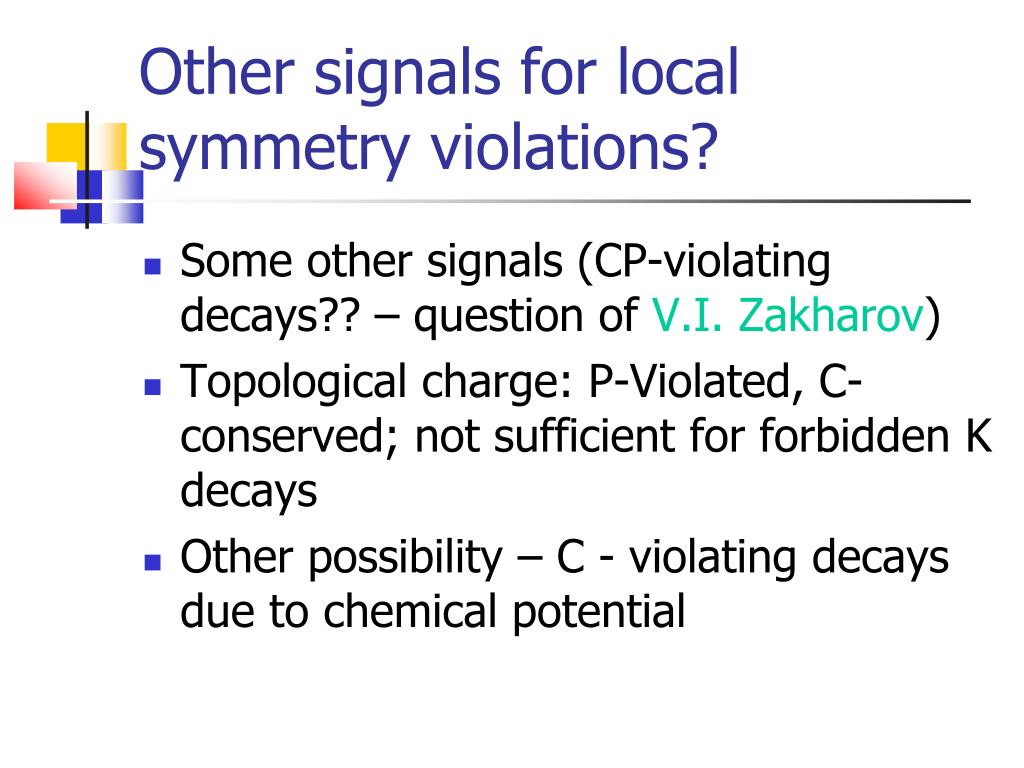 Other signals for local symmetry violations?

- Some other signals (CP-violating decays?? – question of V.I. Zakharov)
- Topological charge: P-Violated, C-conserved; not sufficient for forbidden K decays
- Other possibility – C - violating decays due to chemical potential